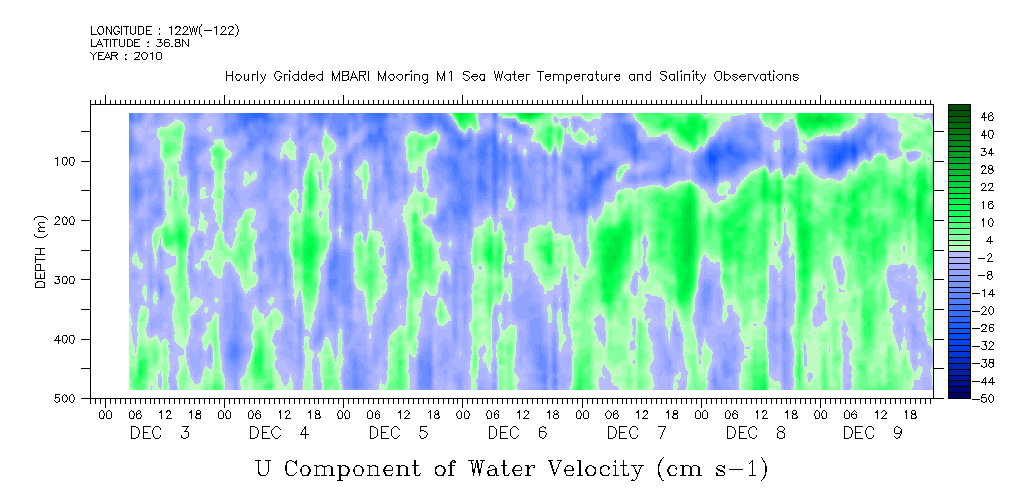 LONGITUDE : 122W(-122)
LATITUDE : 36.8N
YEAR : 2010

Hourly Gridded MBARI Mooring M1 Sea Water Temperature and Salinity Observations

DEPTH (m)

100
200
300
400
500

46
40
34
28
22
16
10
4
-2
-8
-14
-20
-26
-32
-38
-44
-50

00 06 12 18 00 06 12 18 00 06 12 18 00 06 12 18 00 06 12 18 00 06 12 18 00 06 12 18
DEC 3 DEC 4 DEC 5 DEC 6 DEC 7 DEC 8 DEC 9

U Component of Water Velocity (cm s-1)